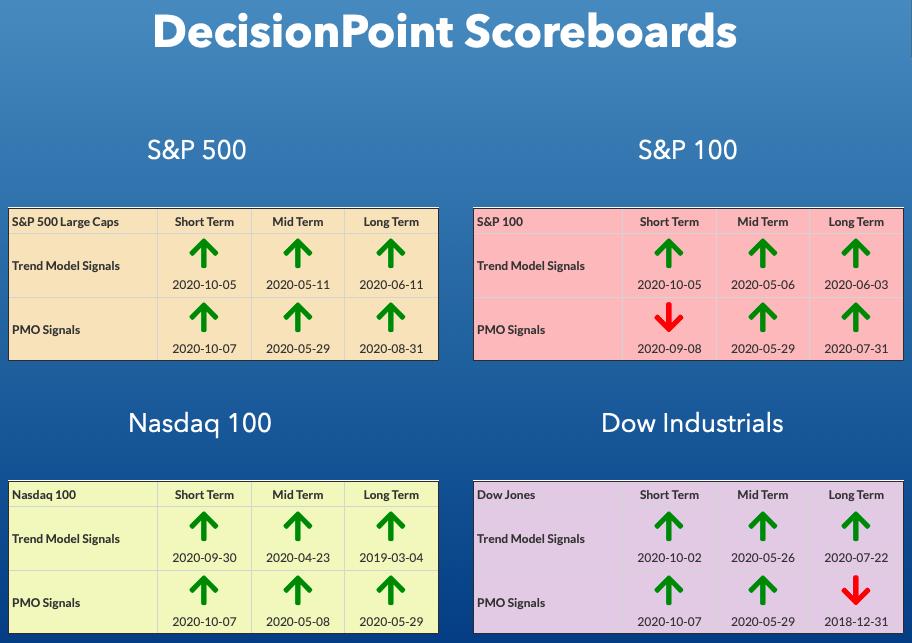 DecisionPoint Scoreboards

S&P 500

| S&P 500 Large Caps | Short Term | Mid Term | Long Term |
|---|---|---|---|
| Trend Model Signals | 2020-10-05 | 2020-05-11 | 2020-06-11 |
| PMO Signals | 2020-10-07 | 2020-05-29 | 2020-08-31 |

S&P 100

| S&P 100 | Short Term | Mid Term | Long Term |
|---|---|---|---|
| Trend Model Signals | 2020-10-05 | 2020-05-06 | 2020-06-03 |
| PMO Signals | 2020-09-08 | 2020-05-29 | 2020-07-31 |

Nasdaq 100

| Nasdaq 100 | Short Term | Mid Term | Long Term |
|---|---|---|---|
| Trend Model Signals | 2020-09-30 | 2020-04-23 | 2019-03-04 |
| PMO Signals | 2020-10-07 | 2020-05-08 | 2020-05-29 |

Dow Industrials

| Dow Jones | Short Term | Mid Term | Long Term |
|---|---|---|---|
| Trend Model Signals | 2020-10-02 | 2020-05-26 | 2020-07-22 |
| PMO Signals | 2020-10-07 | 2020-05-29 | 2018-12-31 |